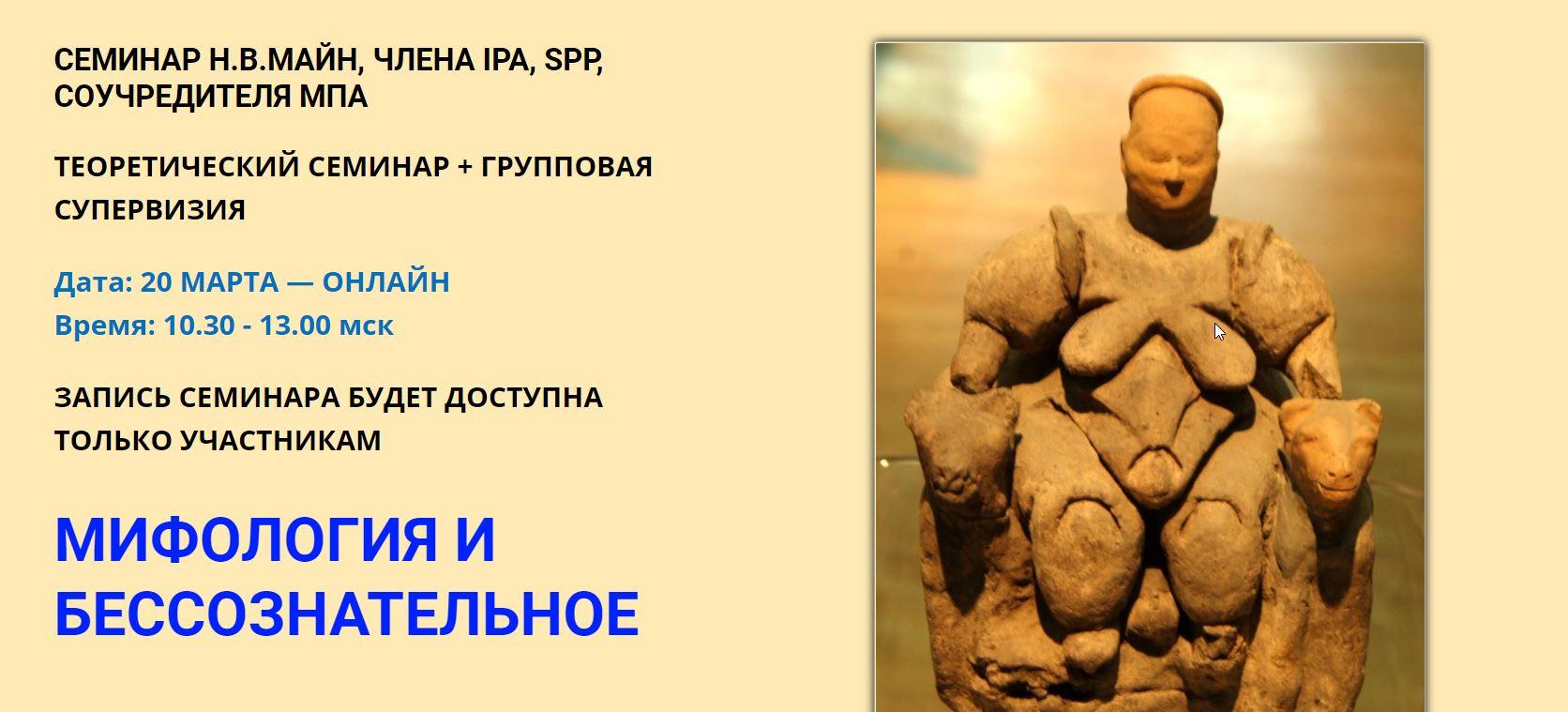 СЕМИНАР Н.В.МАЙН, ЧЛЕНА IPA, SPP, СОУЧРЕДИТЕЛЯ МПА

ТЕОРЕТИЧЕСКИЙ СЕМИНАР + ГРУППОВАЯ СУПЕРВИЗИЯ

Дата: 20 МАРТА — ОНЛАЙН
Время: 10.30 - 13.00 мск

ЗАПИСЬ СЕМИНАРА БУДЕТ ДОСТУПНА ТОЛЬКО УЧАСТНИКАМ

МИФОЛОГИЯ И БЕССОЗНАТЕЛЬНОЕ